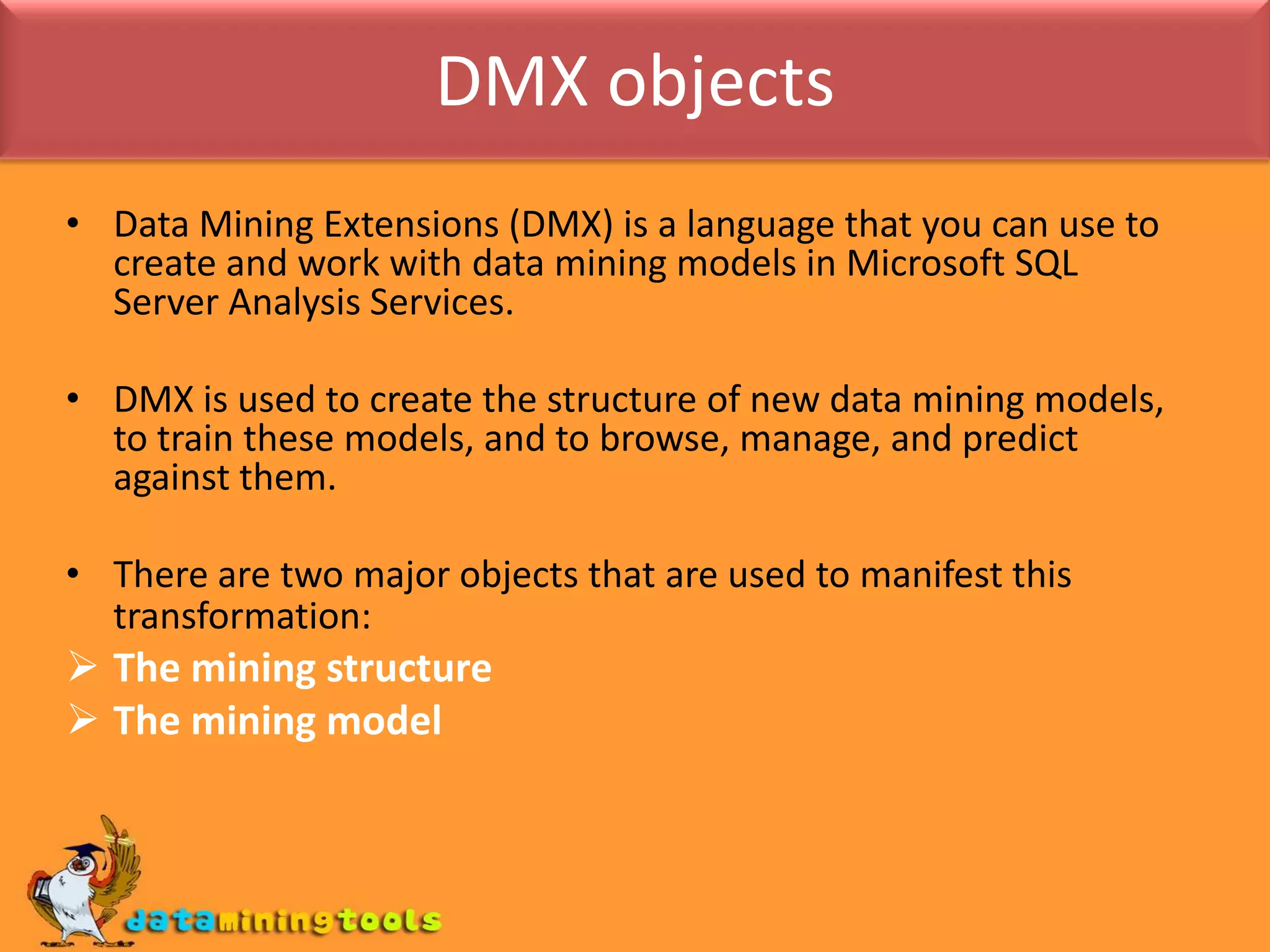 DMX objects

• Data Mining Extensions (DMX) is a language that you can use to create and work with data mining models in Microsoft SQL Server Analysis Services.

• DMX is used to create the structure of new data mining models, to train these models, and to browse, manage, and predict against them.

• There are two major objects that are used to manifest this transformation:
➢ The mining structure
➢ The mining model

dataminingtools